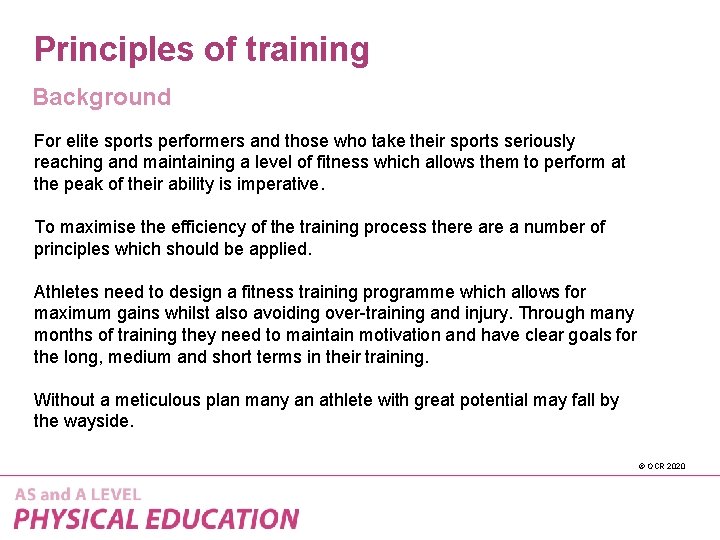 Principles of training

Background

For elite sports performers and those who take their sports seriously reaching and maintaining a level of fitness which allows them to perform at the peak of their ability is imperative.

To maximise the efficiency of the training process there are a number of principles which should be applied.

Athletes need to design a fitness training programme which allows for maximum gains whilst also avoiding over-training and injury. Through many months of training they need to maintain motivation and have clear goals for the long, medium and short terms in their training.

Without a meticulous plan many an athlete with great potential may fall by the wayside.

© OCR 2020

AS and A LEVEL
PHYSICAL EDUCATION